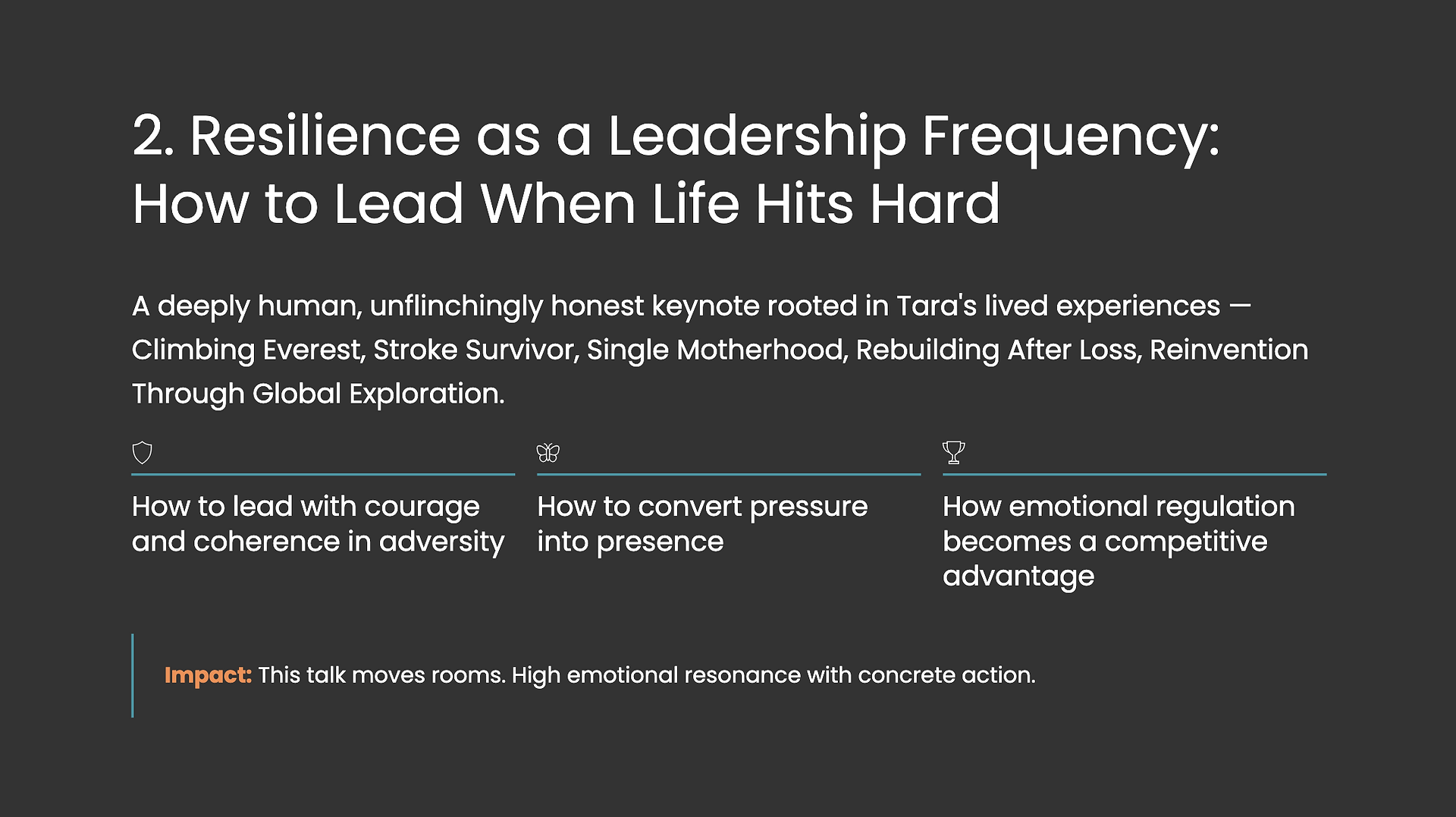 2. Resilience as a Leadership Frequency: How to Lead When Life Hits Hard

A deeply human, unflinchingly honest keynote rooted in Tara's lived experiences — Climbing Everest, Stroke Survivor, Single Motherhood, Rebuilding After Loss, Reinvention Through Global Exploration.

How to lead with courage and coherence in adversity

How to convert pressure into presence

How emotional regulation becomes a competitive advantage

Impact: This talk moves rooms. High emotional resonance with concrete action.